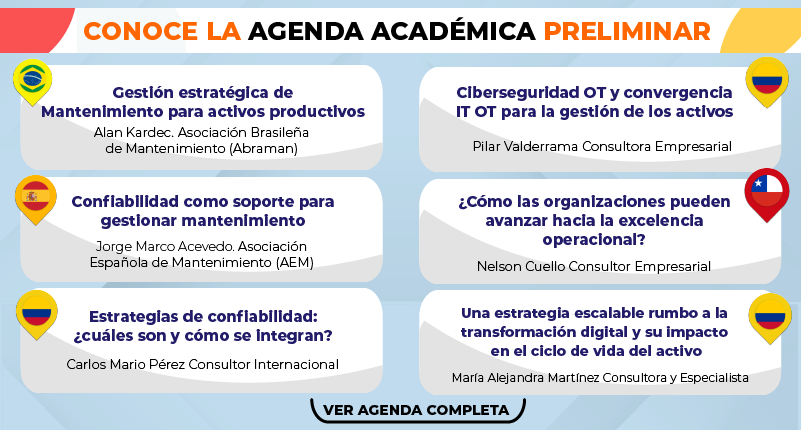 CONOCE LA AGENDA ACADÉMICA PRELIMINAR

Gestión estratégica de Mantenimiento para activos productivos
Alan Kardec. Asociación Brasileña de Mantenimiento (Abraman)

Confiabilidad como soporte para gestionar mantenimiento
Jorge Marco Acevedo. Asociación Española de Mantenimiento (AEM)

Estrategias de confiabilidad: ¿cuáles son y cómo se integran?
Carlos Mario Pérez Consultor Internacional

Ciberseguridad OT y convergencia IT OT para la gestión de los activos
Pilar Valderrama Consultora Empresarial

¿Cómo las organizaciones pueden avanzar hacia la excelencia operacional?
Nelson Cuello Consultor Empresarial

Una estrategia escalable rumbo a la transformación digital y su impacto en el ciclo de vida del activo
María Alejandra Martínez Consultora y Especialista

VER AGENDA COMPLETA